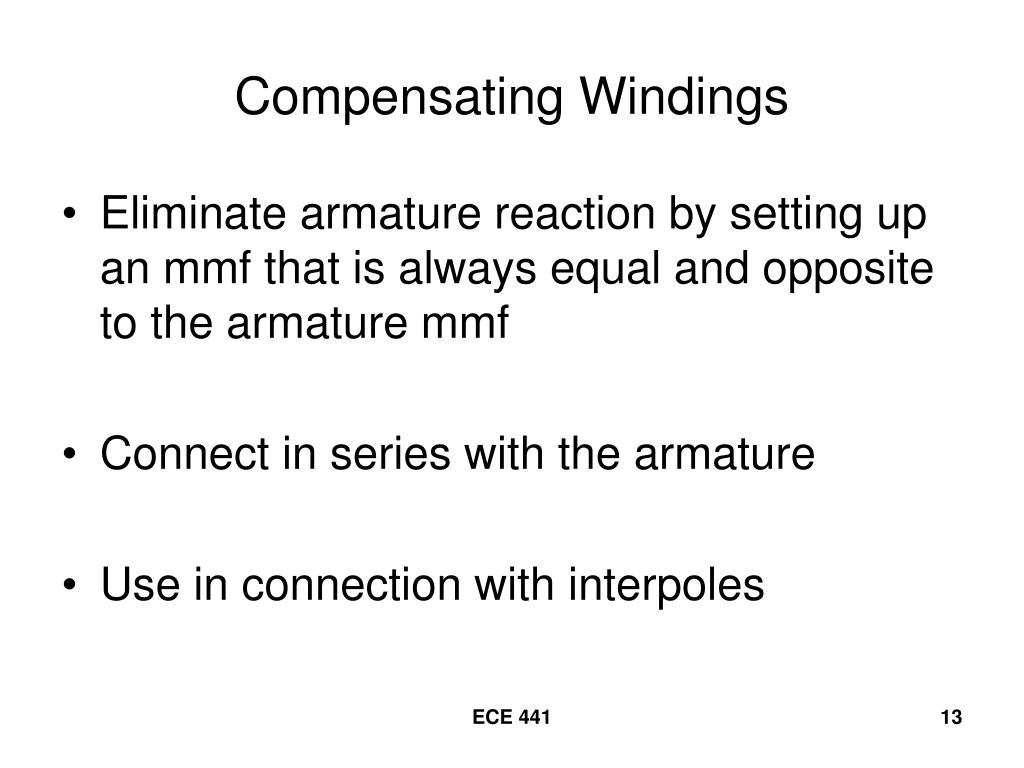 Compensating Windings

• Eliminate armature reaction by setting up an mmf that is always equal and opposite to the armature mmf

• Connect in series with the armature

• Use in connection with interpoles

ECE 441

13